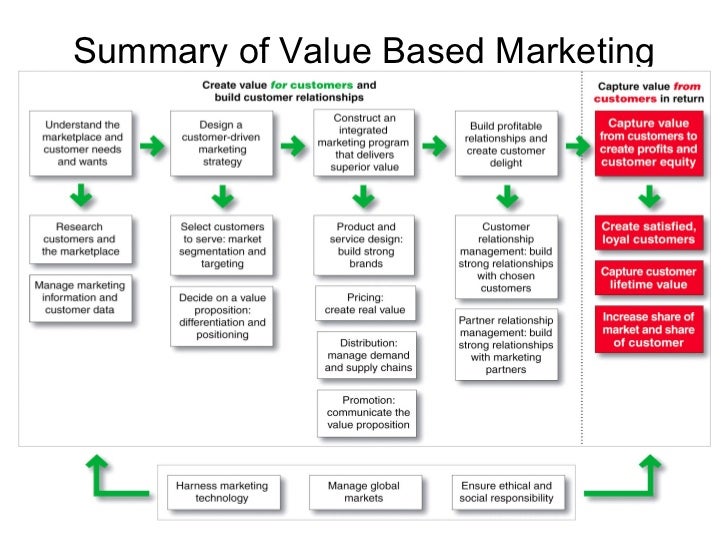 Summary of Value Based Marketing

Create value for customers and build customer relationships

Capture value from customers in return

Understand the marketplace and customer needs and wants

Design a customer-driven marketing strategy

Construct an integrated marketing program that delivers superior value

Build profitable relationships and create customer delight

Capture value from customers to create profits and customer equity

Research customers and the marketplace

Manage marketing information and customer data

Select customers to serve: market segmentation and targeting

Decide on a value proposition: differentiation and positioning

Product and service design: build strong brands

Pricing: create real value

Distribution: manage demand and supply chains

Promotion: communicate the value proposition

Customer relationship management: build strong relationships with chosen customers

Partner relationship management: build strong relationships with marketing partners

Create satisfied, loyal customers

Capture customer lifetime value

Increase share of market and share of customer

Harness marketing technology

Manage global markets

Ensure ethical and social responsibility